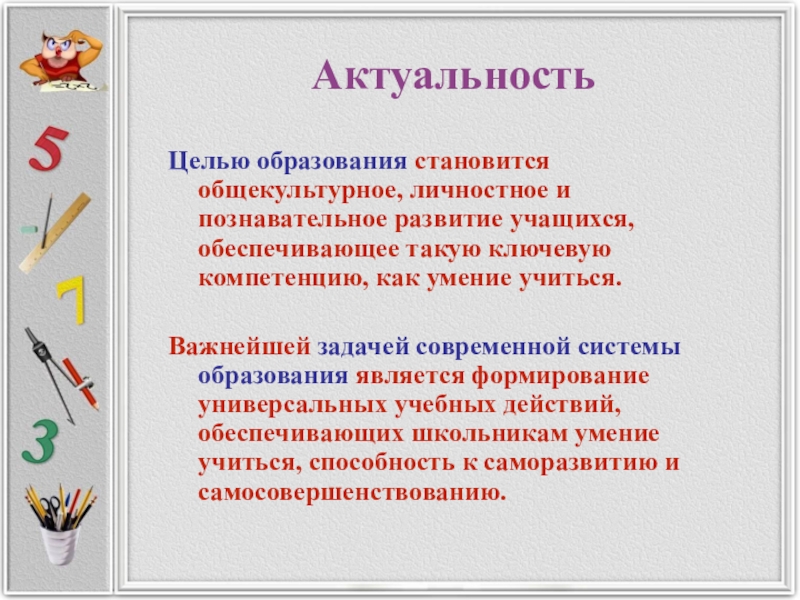 5

7

3

Актуальность

Целью образования становится общекультурное, личностное и познавательное развитие учащихся, обеспечивающее такую ключевую компетенцию, как умение учиться.

Важнейшей задачей современной системы образования является формирование универсальных учебных действий, обеспечивающих школьникам умение учиться, способность к саморазвитию и самосовершенствованию.